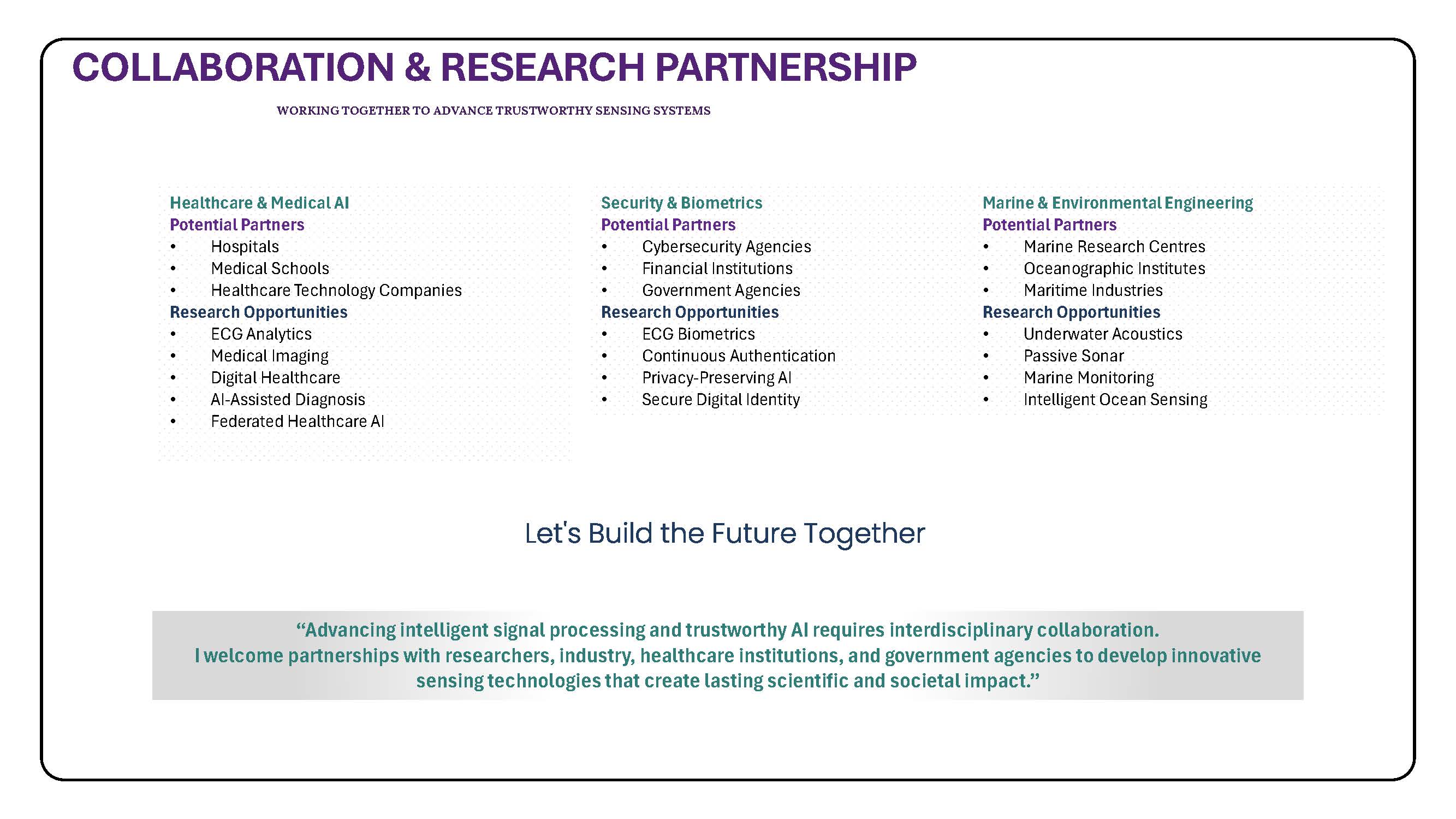 COLLABORATION & RESEARCH PARTNERSHIP

WORKING TOGETHER TO ADVANCE TRUSTWORTHY SENSING SYSTEMS

Healthcare & Medical AI
Potential Partners
• Hospitals
• Medical Schools
• Healthcare Technology Companies
Research Opportunities
• ECG Analytics
• Medical Imaging
• Digital Healthcare
• AI-Assisted Diagnosis
• Federated Healthcare AI

Security & Biometrics
Potential Partners
• Cybersecurity Agencies
• Financial Institutions
• Government Agencies
Research Opportunities
• ECG Biometrics
• Continuous Authentication
• Privacy-Preserving AI
• Secure Digital Identity

Marine & Environmental Engineering
Potential Partners
• Marine Research Centres
• Oceanographic Institutes
• Maritime Industries
Research Opportunities
• Underwater Acoustics
• Passive Sonar
• Marine Monitoring
• Intelligent Ocean Sensing

Let's Build the Future Together

"Advancing intelligent signal processing and trustworthy AI requires interdisciplinary collaboration. I welcome partnerships with researchers, industry, healthcare institutions, and government agencies to develop innovative sensing technologies that create lasting scientific and societal impact."